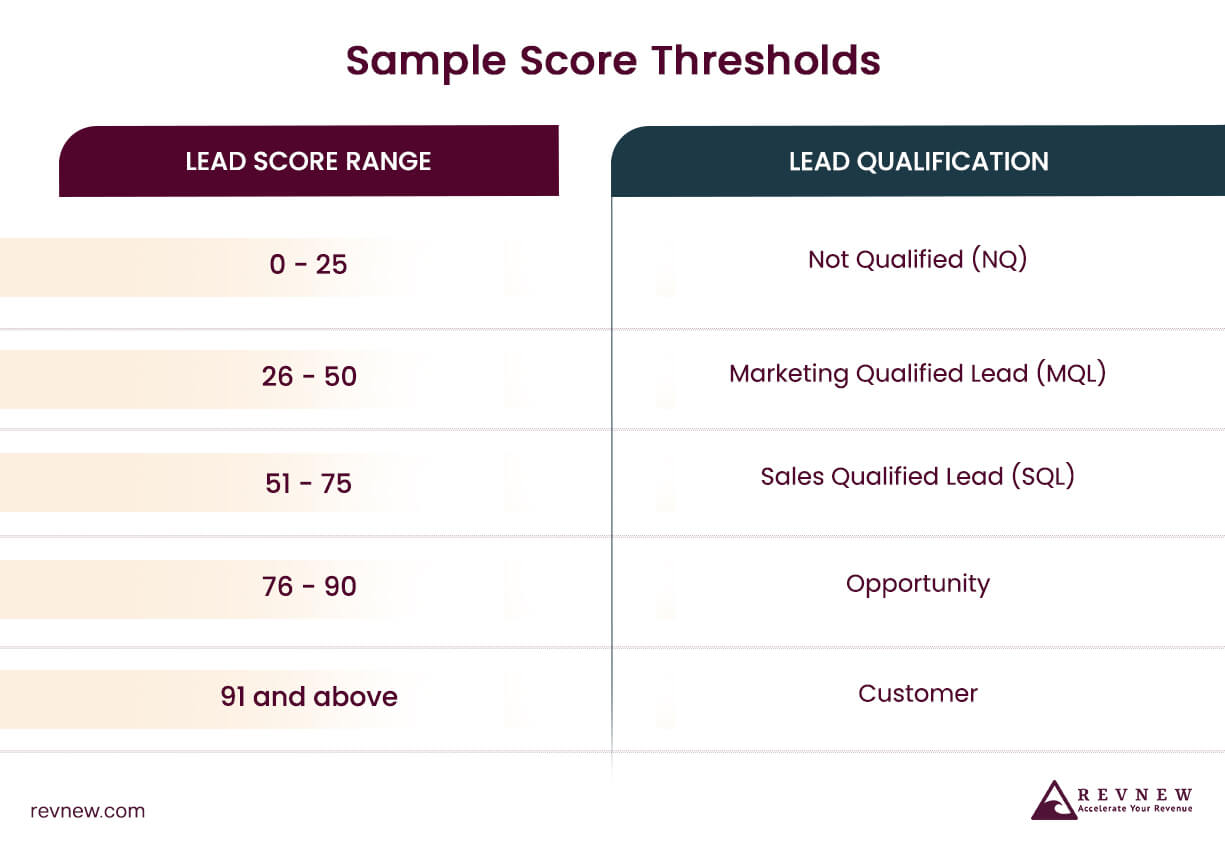 Sample Score Thresholds

| LEAD SCORE RANGE | LEAD QUALIFICATION |
|---|---|
| 0 - 25 | Not Qualified (NQ) |
| 26 - 50 | Marketing Qualified Lead (MQL) |
| 51 - 75 | Sales Qualified Lead (SQL) |
| 76 - 90 | Opportunity |
| 91 and above | Customer |

revnew.com

REVNEW
Accelerate Your Revenue